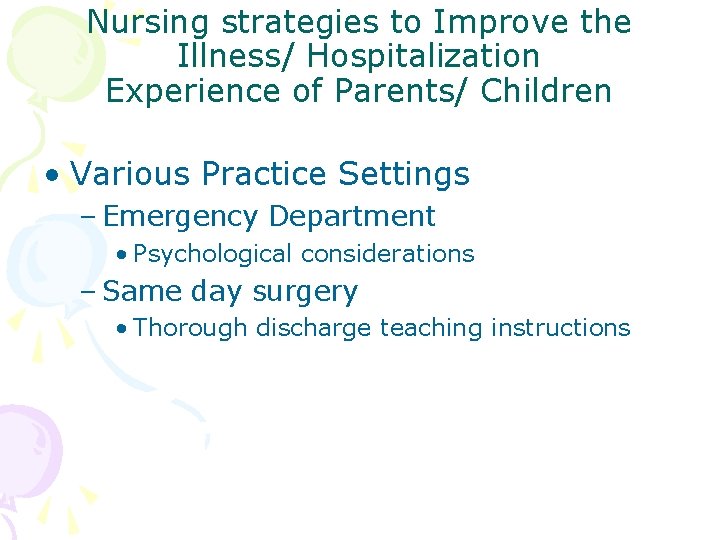 Nursing strategies to Improve the Illness/ Hospitalization Experience of Parents/ Children

• Various Practice Settings
– Emergency Department
• Psychological considerations
– Same day surgery
• Thorough discharge teaching instructions